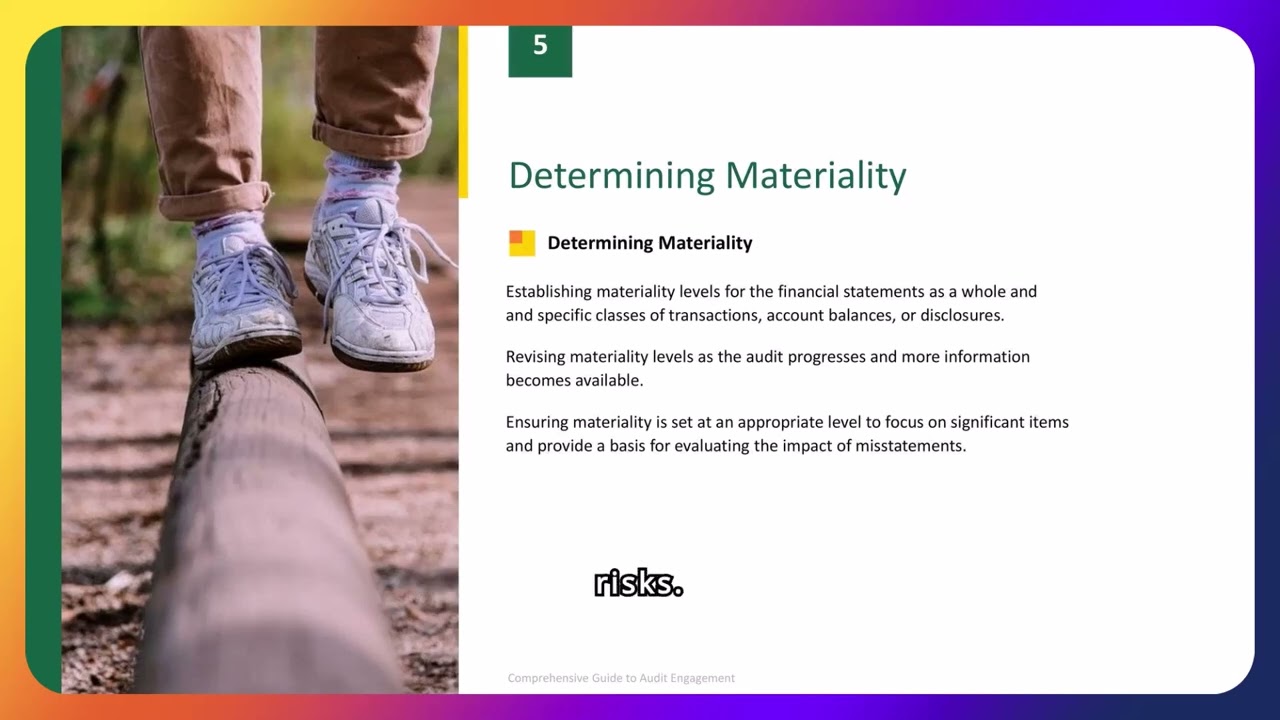 5

Determining Materiality

Determining Materiality

Establishing materiality levels for the financial statements as a whole and and specific classes of transactions, account balances, or disclosures.

Revising materiality levels as the audit progresses and more information becomes available.

Ensuring materiality is set at an appropriate level to focus on significant items and provide a basis for evaluating the impact of misstatements.

risks.

Comprehensive Guide to Audit Engagement